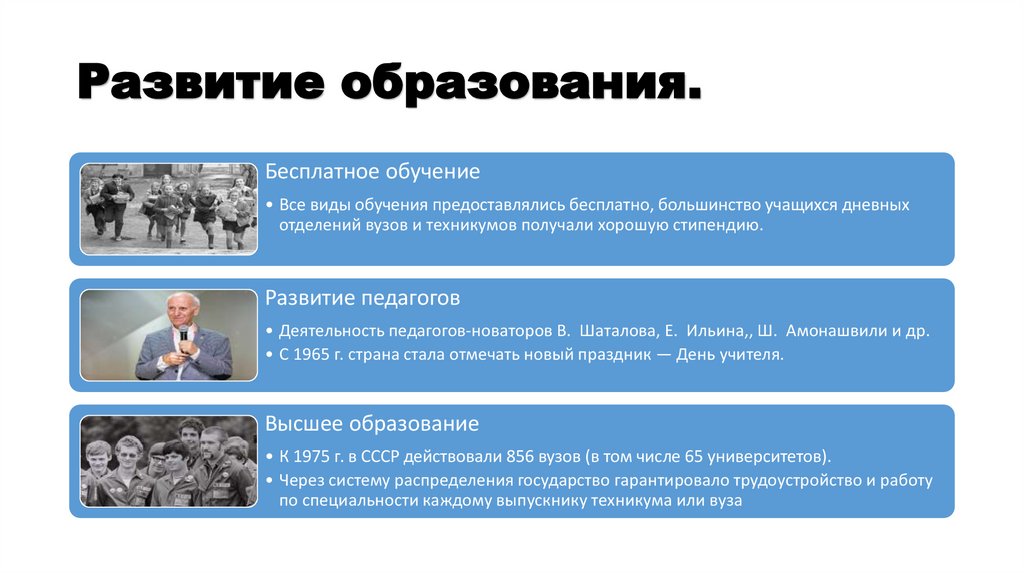 Развитие образования.

Бесплатное обучение

• Все виды обучения предоставлялись бесплатно, большинство учащихся дневных отделений вузов и техникумов получали хорошую стипендию.

Развитие педагогов

• Деятельность педагогов-новаторов В. Шаталова, Е. Ильина,, Ш. Амонашвили и др.
• С 1965 г. страна стала отмечать новый праздник — День учителя.

Высшее образование

• К 1975 г. в СССР действовали 856 вузов (в том числе 65 университетов).
• Через систему распределения государство гарантировало трудоустройство и работу по специальности каждому выпускнику техникума или вуза